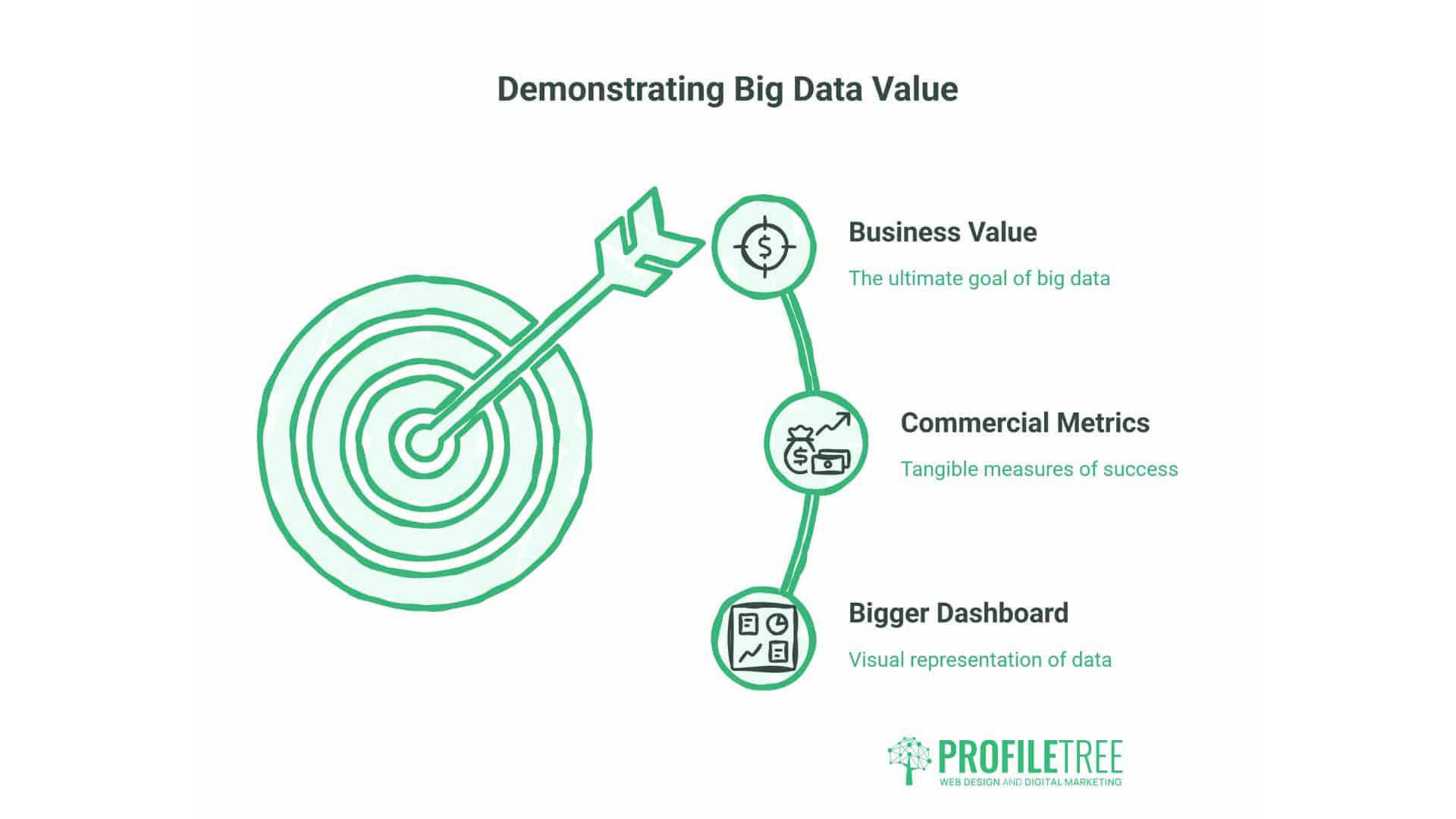 Demonstrating Big Data Value

Business Value

The ultimate goal of big data

Commercial Metrics

Tangible measures of success

Bigger Dashboard

Visual representation of data

PROFILETREE
WEB DESIGN AND DIGITAL MARKETING